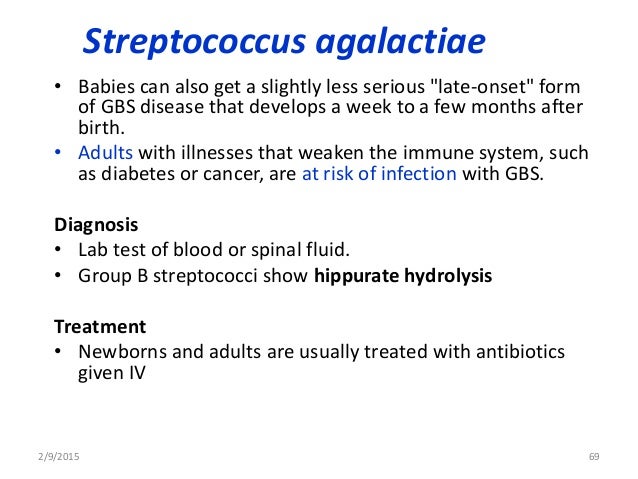 Streptococcus agalactiae

• Babies can also get a slightly less serious "late-onset" form of GBS disease that develops a week to a few months after birth.
• Adults with illnesses that weaken the immune system, such as diabetes or cancer, are at risk of infection with GBS.

Diagnosis
• Lab test of blood or spinal fluid.
• Group B streptococci show hippurate hydrolysis

Treatment
• Newborns and adults are usually treated with antibiotics given IV

2/9/2015

69